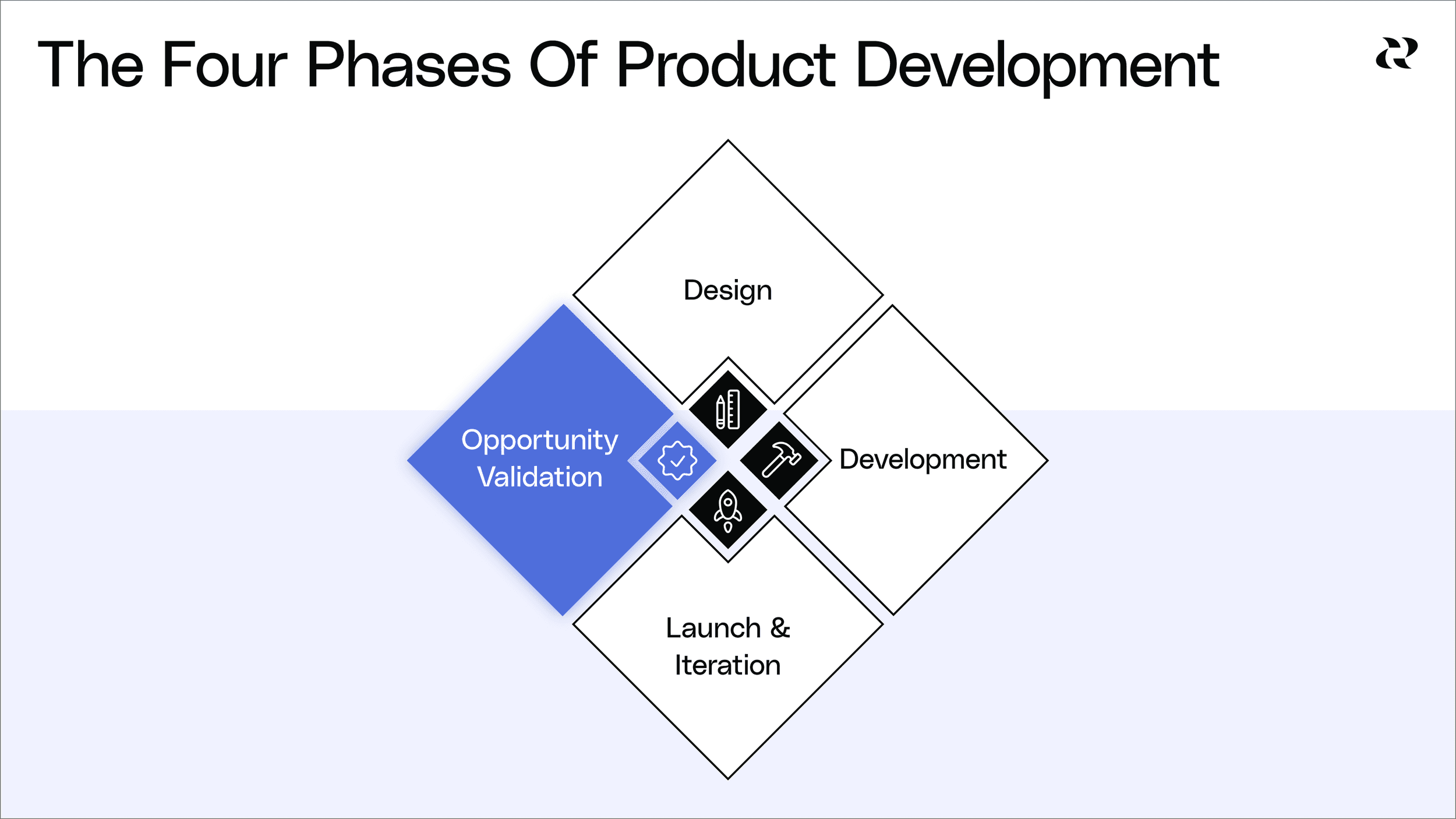 The Four Phases Of Product Development

Design

Opportunity Validation

Development

Launch & Iteration